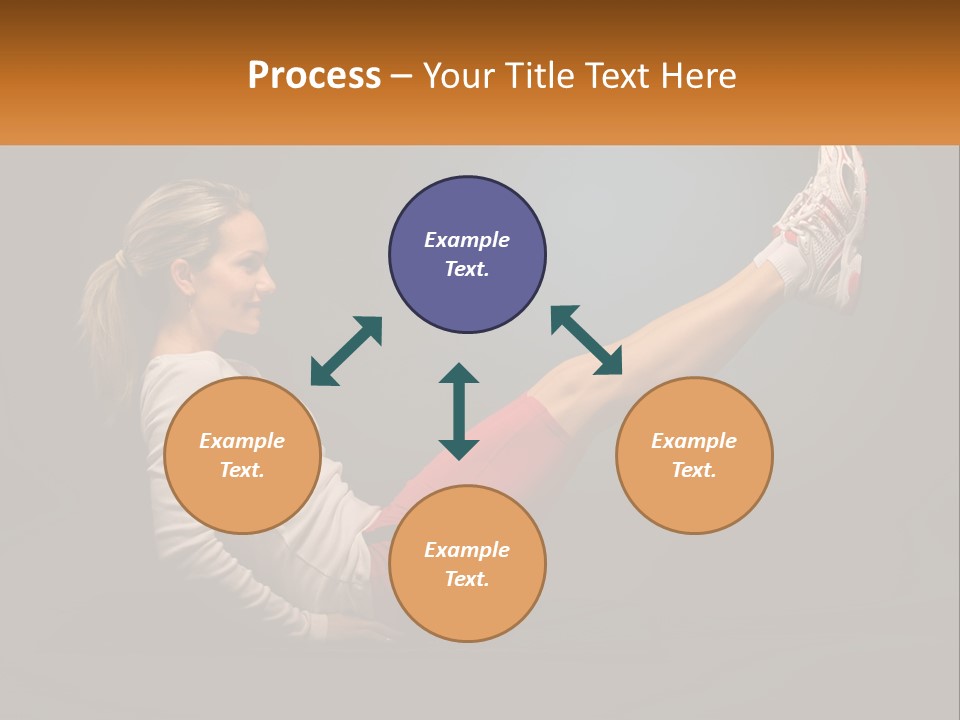 Process – Your Title Text Here

Example Text.

Example Text.

Example Text.

Example Text.